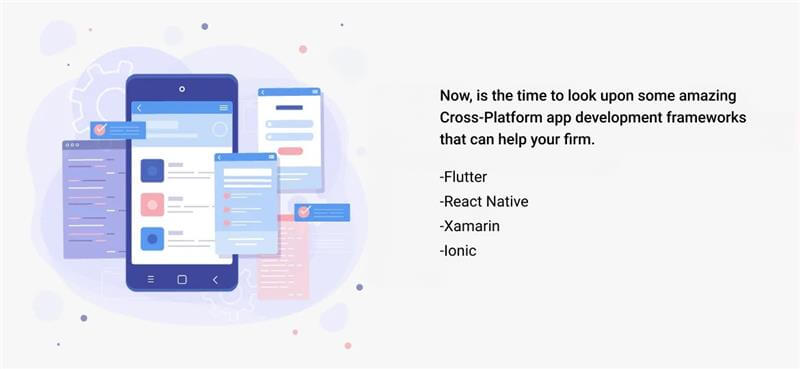 Now, is the time to look upon some amazing Cross-Platform app development frameworks that can help your firm.

-Flutter
-React Native
-Xamarin
-Ionic